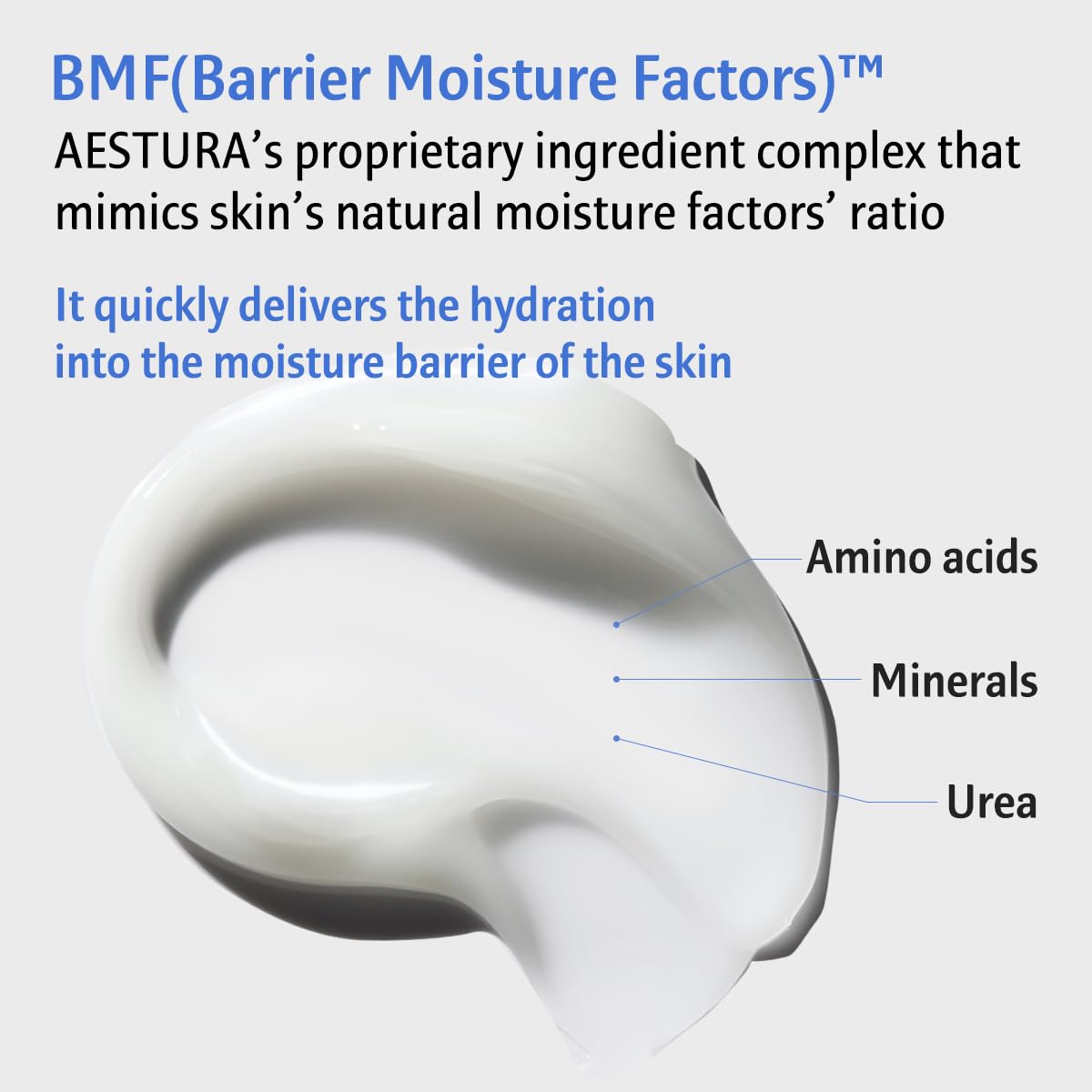 BMF(Barrier Moisture Factors)™
AESTURA’s proprietary ingredient complex that mimics skin’s natural moisture factors’ ratio

It quickly delivers the hydration into the moisture barrier of the skin

Amino acids

Minerals

Urea